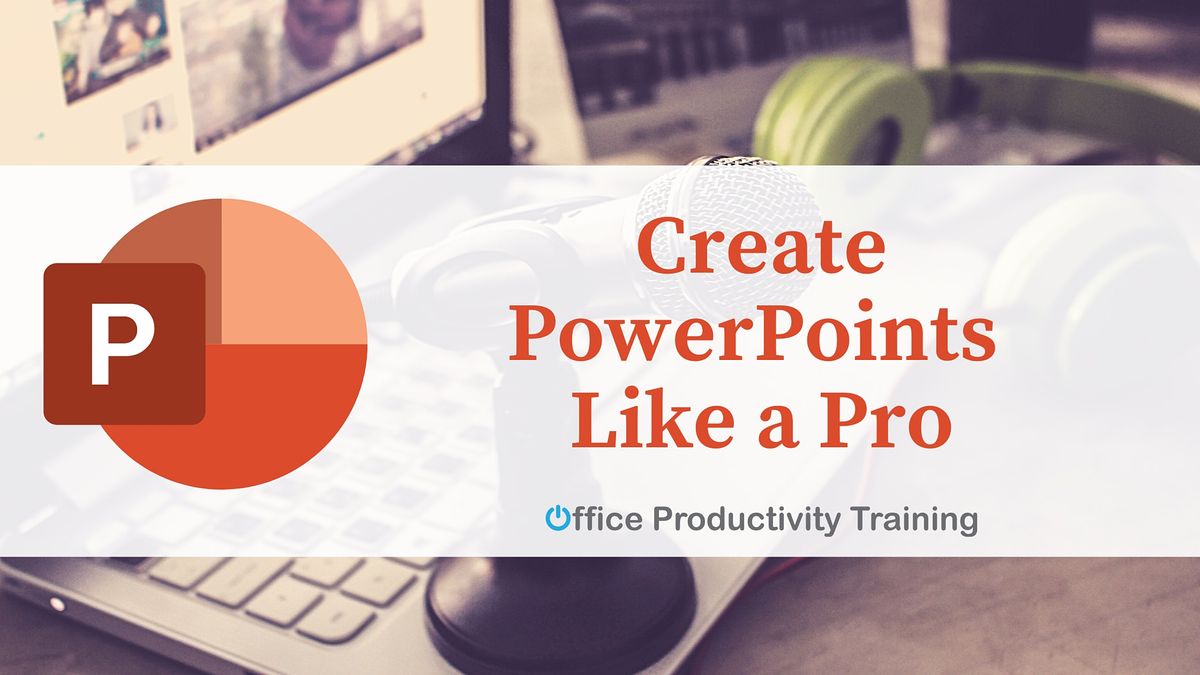 P

Create PowerPoints Like a Pro

Office Productivity Training